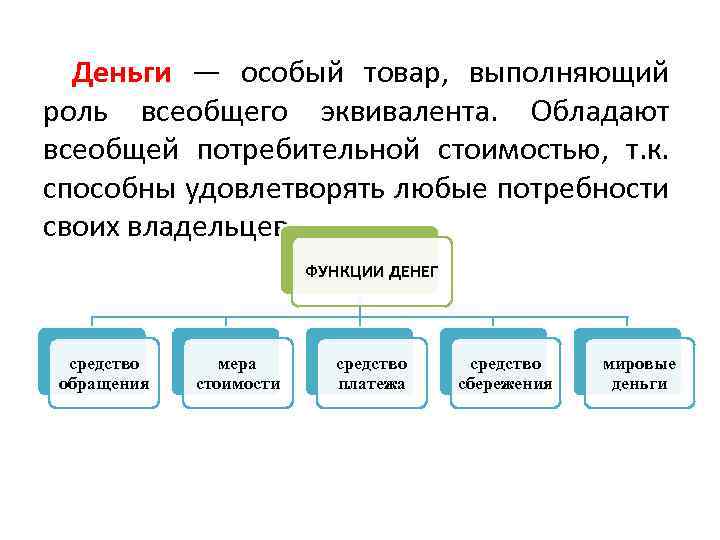 Деньги — особый товар, выполняющий роль всеобщего эквивалента. Обладают всеобщей потребительной стоимостью, т.к. способны удовлетворять любые потребности своих владельцев

ФУНКЦИИ ДЕНЕГ

средство обращения

мера стоимости

средство платежа

средство сбережения

мировые деньги